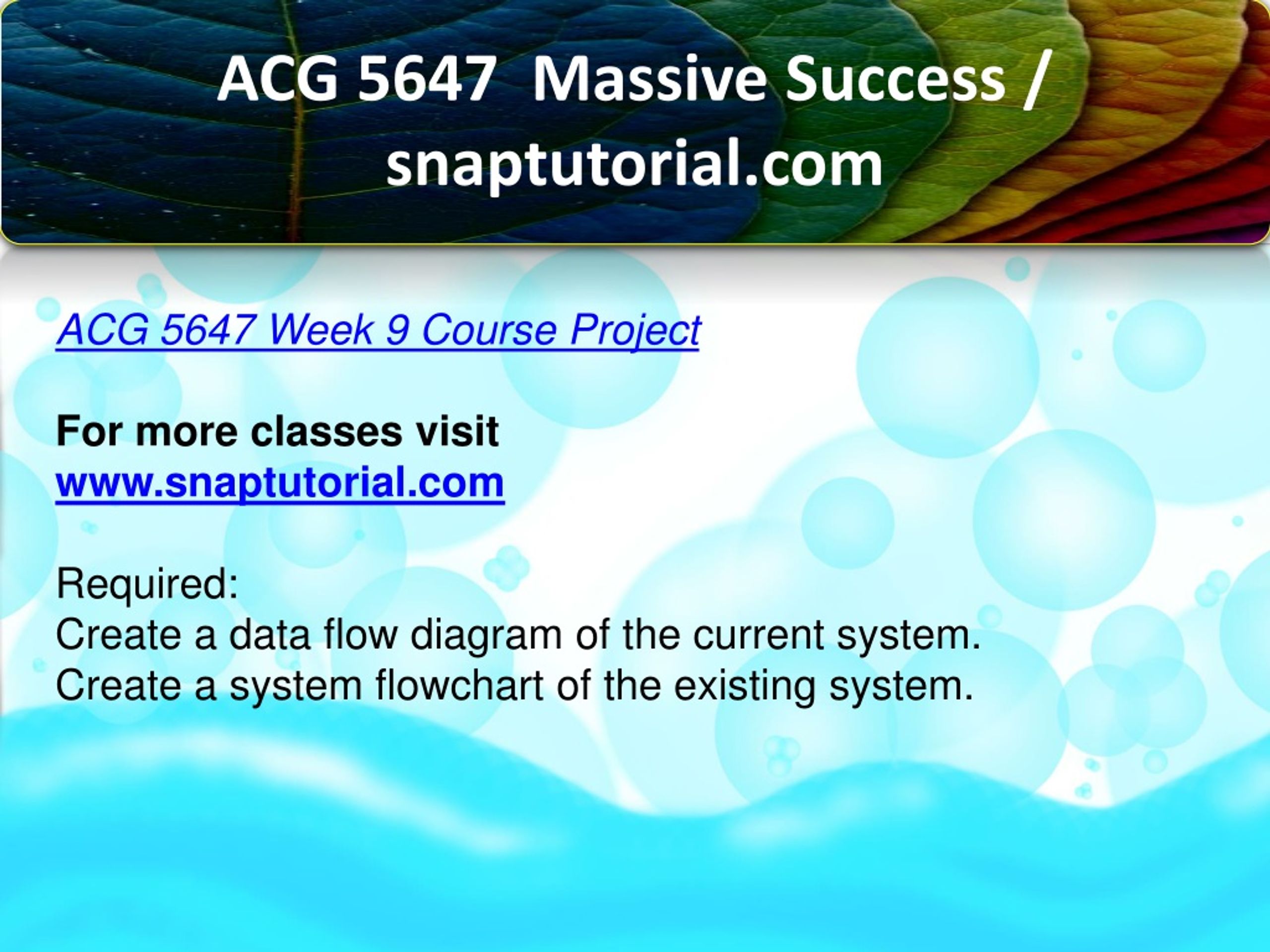 ACG 5647 Massive Success / snaptutorial.com

ACG 5647 Week 9 Course Project

For more classes visit
www.snaptutorial.com

Required:
Create a data flow diagram of the current system.
Create a system flowchart of the existing system.